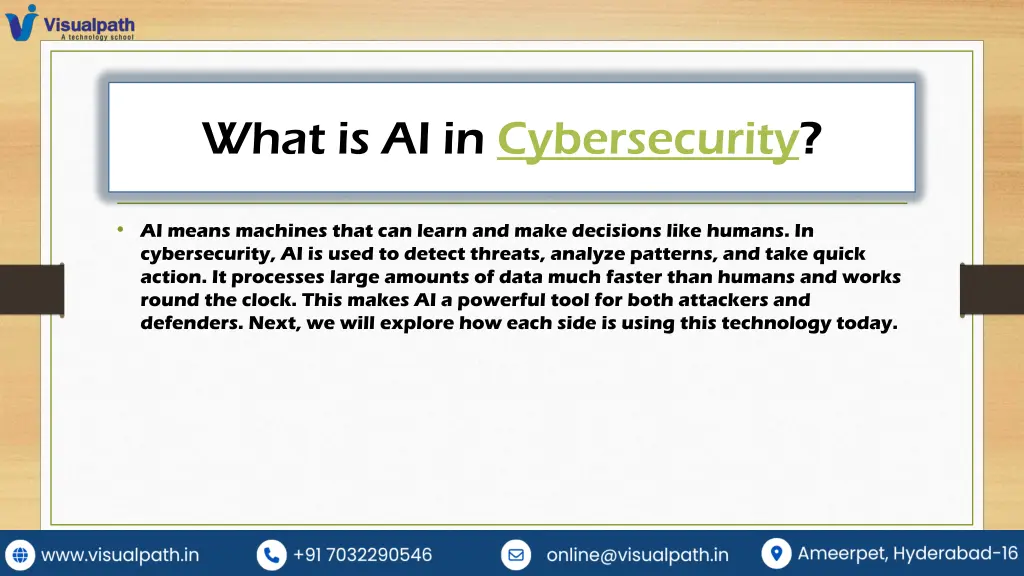 Visualpath
A technology school

What is AI in Cybersecurity?

• AI means machines that can learn and make decisions like humans. In cybersecurity, AI is used to detect threats, analyze patterns, and take quick action. It processes large amounts of data much faster than humans and works round the clock. This makes AI a powerful tool for both attackers and defenders. Next, we will explore how each side is using this technology today.

www.visualpath.in
+91 7032290546
online@visualpath.in
Ameerpet, Hyderabad-16